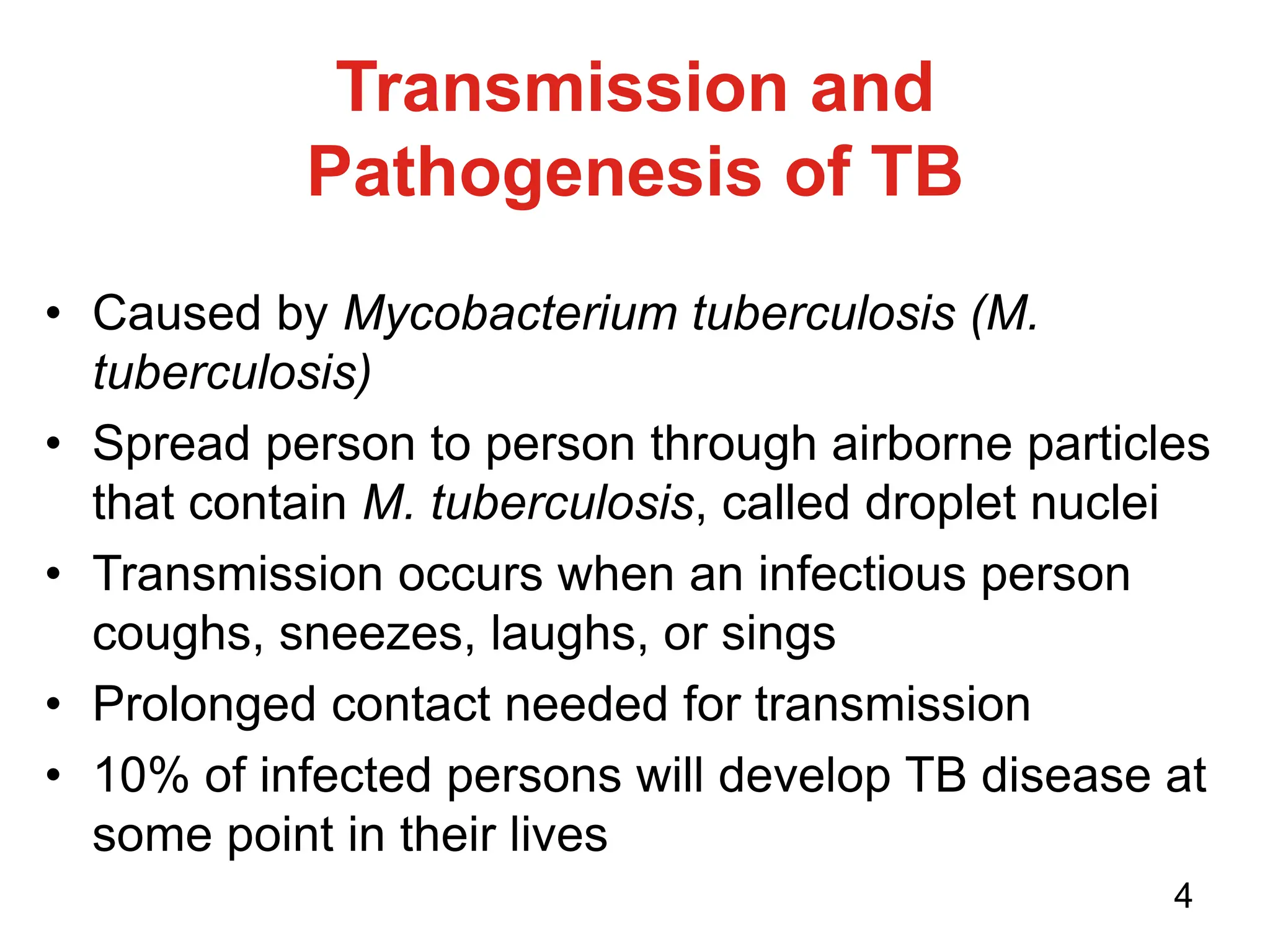 Transmission and Pathogenesis of TB

• Caused by Mycobacterium tuberculosis (M. tuberculosis)
• Spread person to person through airborne particles that contain M. tuberculosis, called droplet nuclei
• Transmission occurs when an infectious person coughs, sneezes, laughs, or sings
• Prolonged contact needed for transmission
• 10% of infected persons will develop TB disease at some point in their lives

4